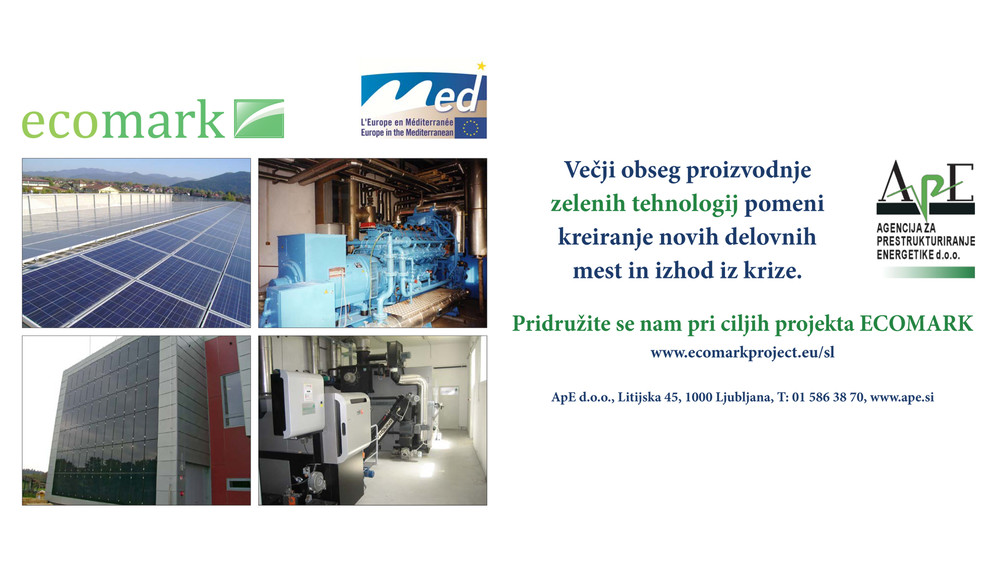 ecomark

Med
L'Europe en Méditerranée
Europe in the Mediterranean

Večji obseg proizvodnje zelenih tehnologij pomeni kreiranje novih delovnih mest in izhod iz krize.

ApE
AGENCIJA ZA PRESTRUKTURIRANJE ENERGETIKE d.o.o.

Pridružite se nam pri ciljih projekta ECOMARK
www.ecomarkproject.eu/sl

ApE d.o.o., Litijska 45, 1000 Ljubljana, T: 01 586 38 70, www.ape.si